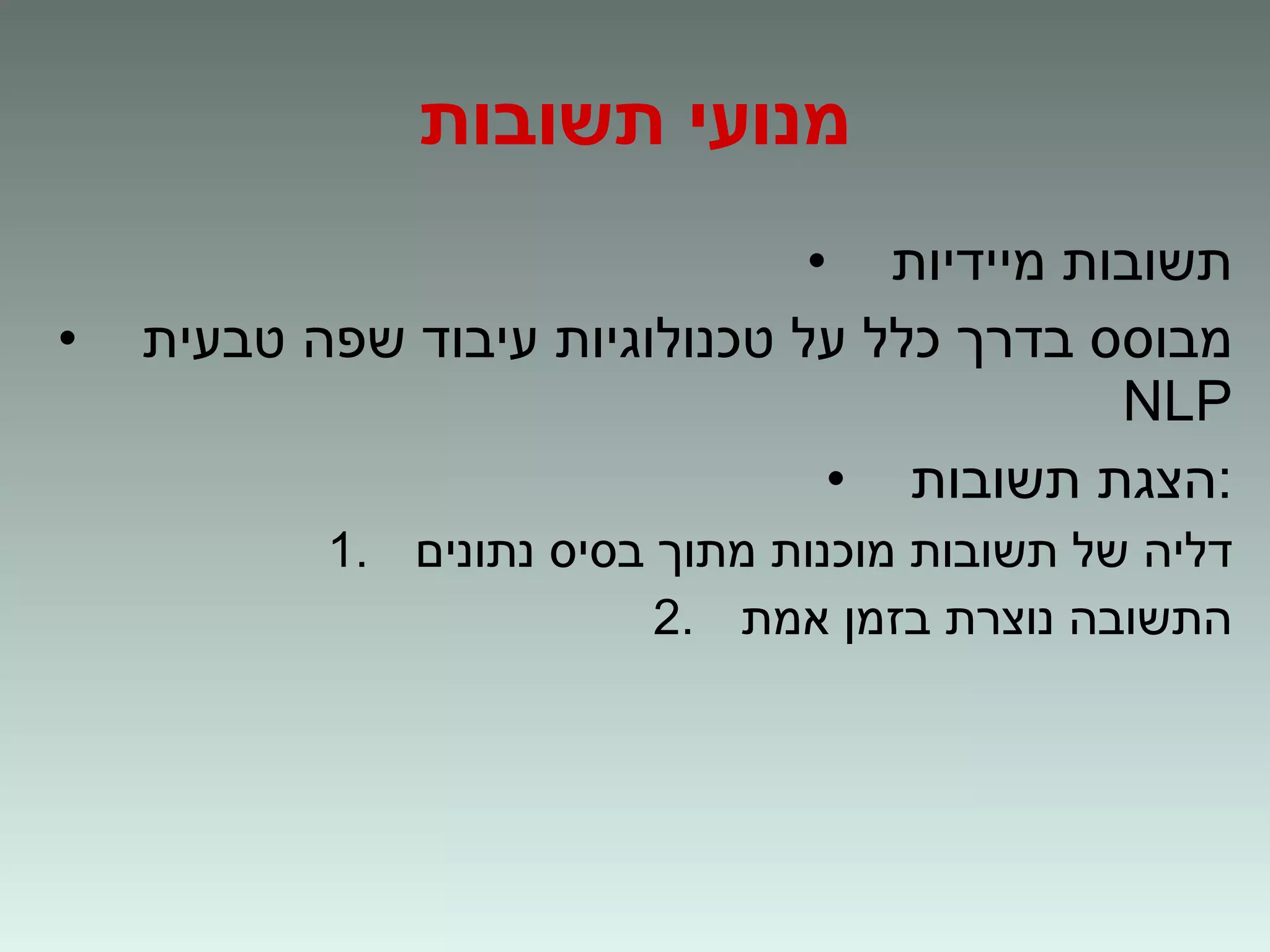 מנועי תשובות

• תשובות מיידיות
• מבוסס בדרך כלל על טכנולוגיות עיבוד שפה טבעית NLP
• הצגת תשובות:
1. דליה של תשובות מוכנות מתוך בסיס נתונים
2. התשובה נוצרת בזמן אמת